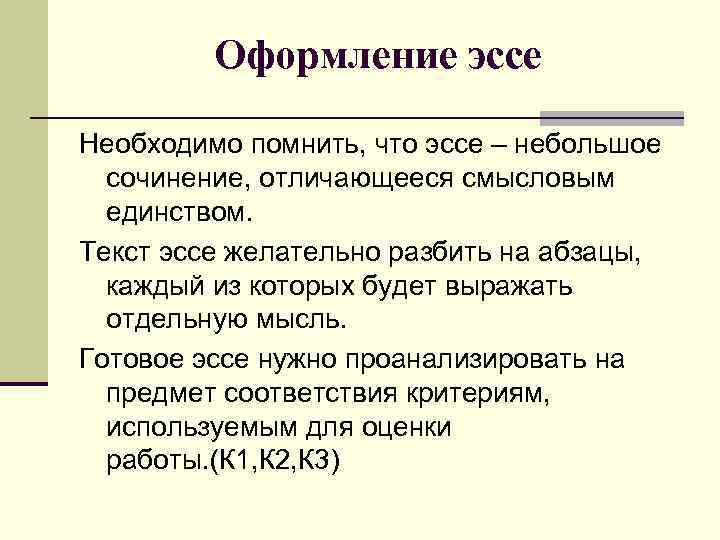 Оформление эссе

Необходимо помнить, что эссе – небольшое сочинение, отличающееся смысловым единством.

Текст эссе желательно разбить на абзацы, каждый из которых будет выражать отдельную мысль.

Готовое эссе нужно проанализировать на предмет соответствия критериям, используемым для оценки работы.(К1,К2,К3)